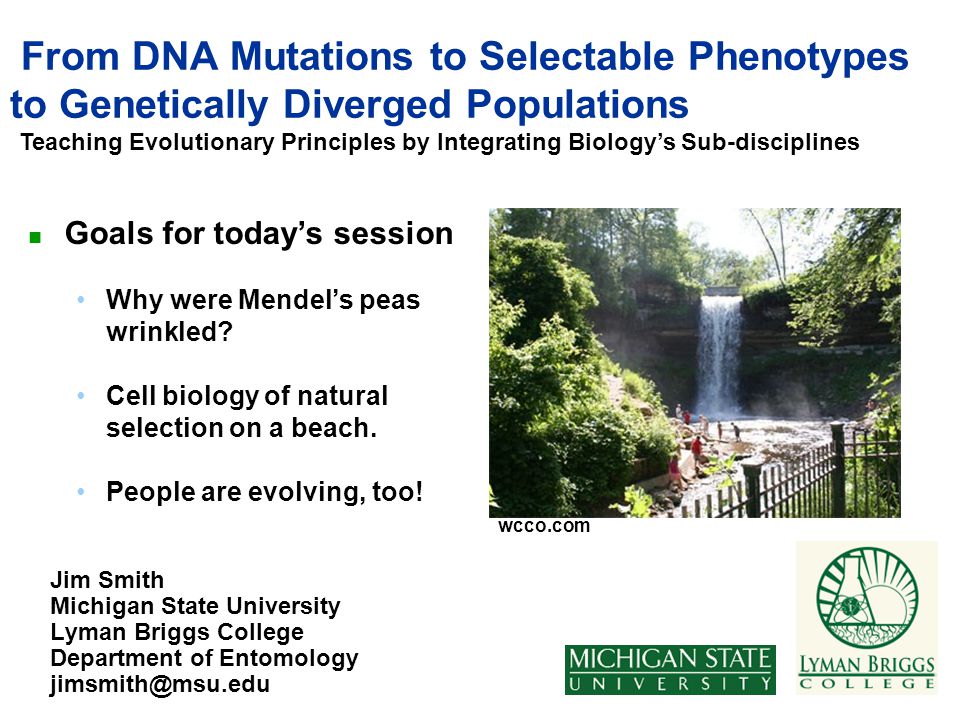 From DNA Mutations to Selectable Phenotypes to Genetically Diverged Populations
Teaching Evolutionary Principles by Integrating Biology's Sub-disciplines

Goals for today's session

Why were Mendel's peas wrinkled?

Cell biology of natural selection on a beach.

People are evolving, too!

wcco.com

Jim Smith
Michigan State University
Lyman Briggs College
Department of Entomology
jimsmith@msu.edu

MICHIGAN STATE
UNIVERSITY

LYMAN BRIGGS
COLLEGE